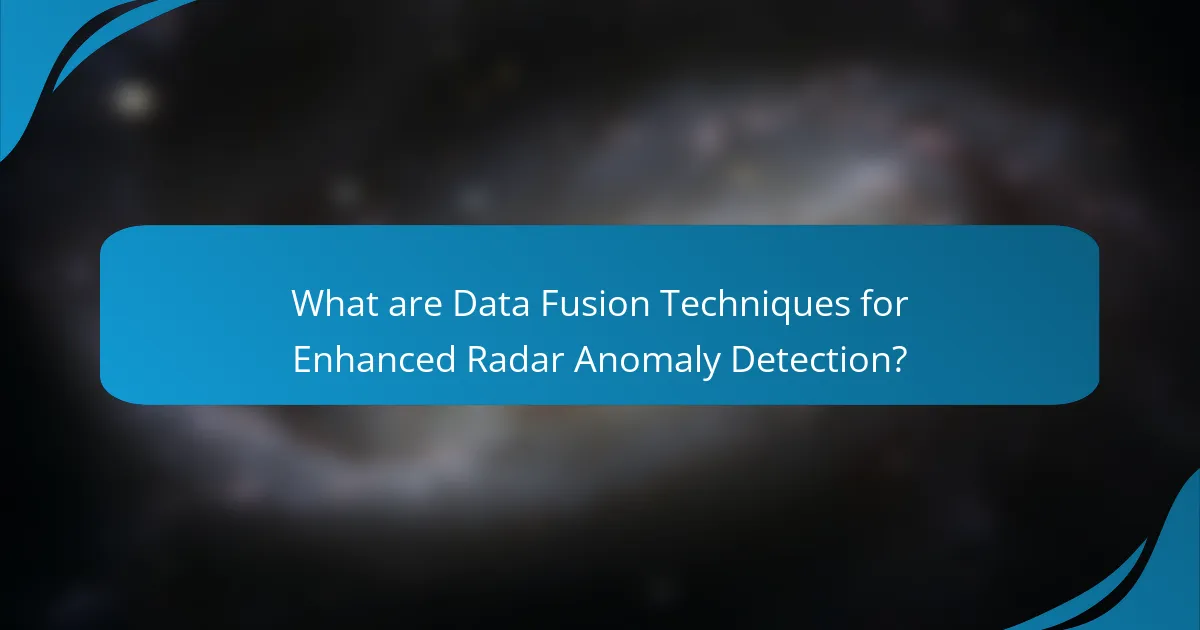 What are Data Fusion Techniques for Enhanced Radar Anomaly Detection?